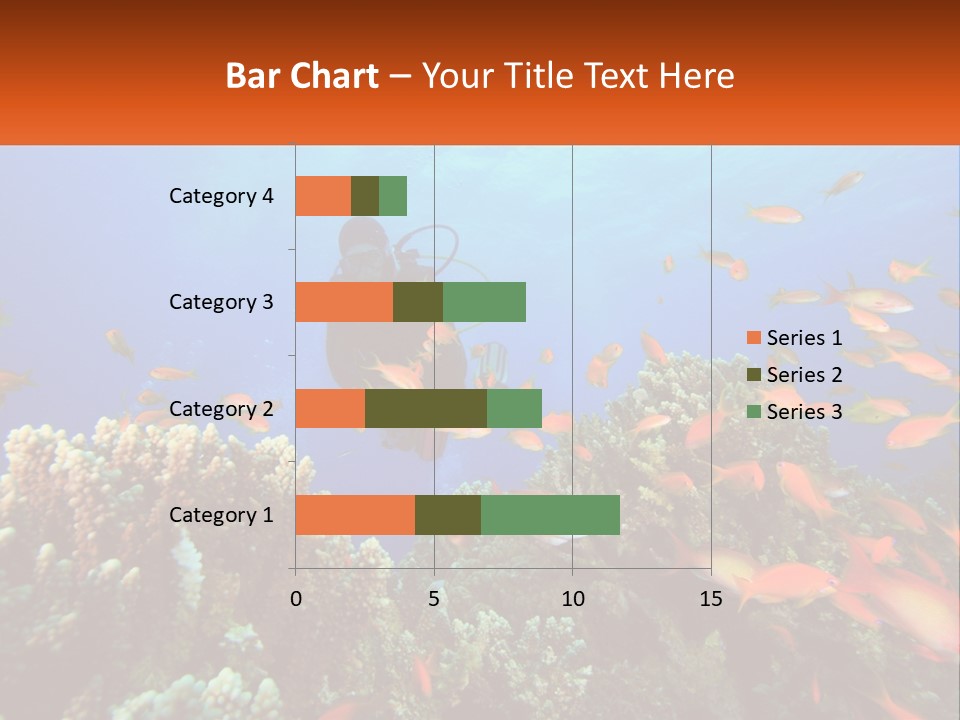 Bar Chart – Your Title Text Here

Category 4
Category 3
Category 2
Category 1

0
5
10
15

Series 1
Series 2
Series 3